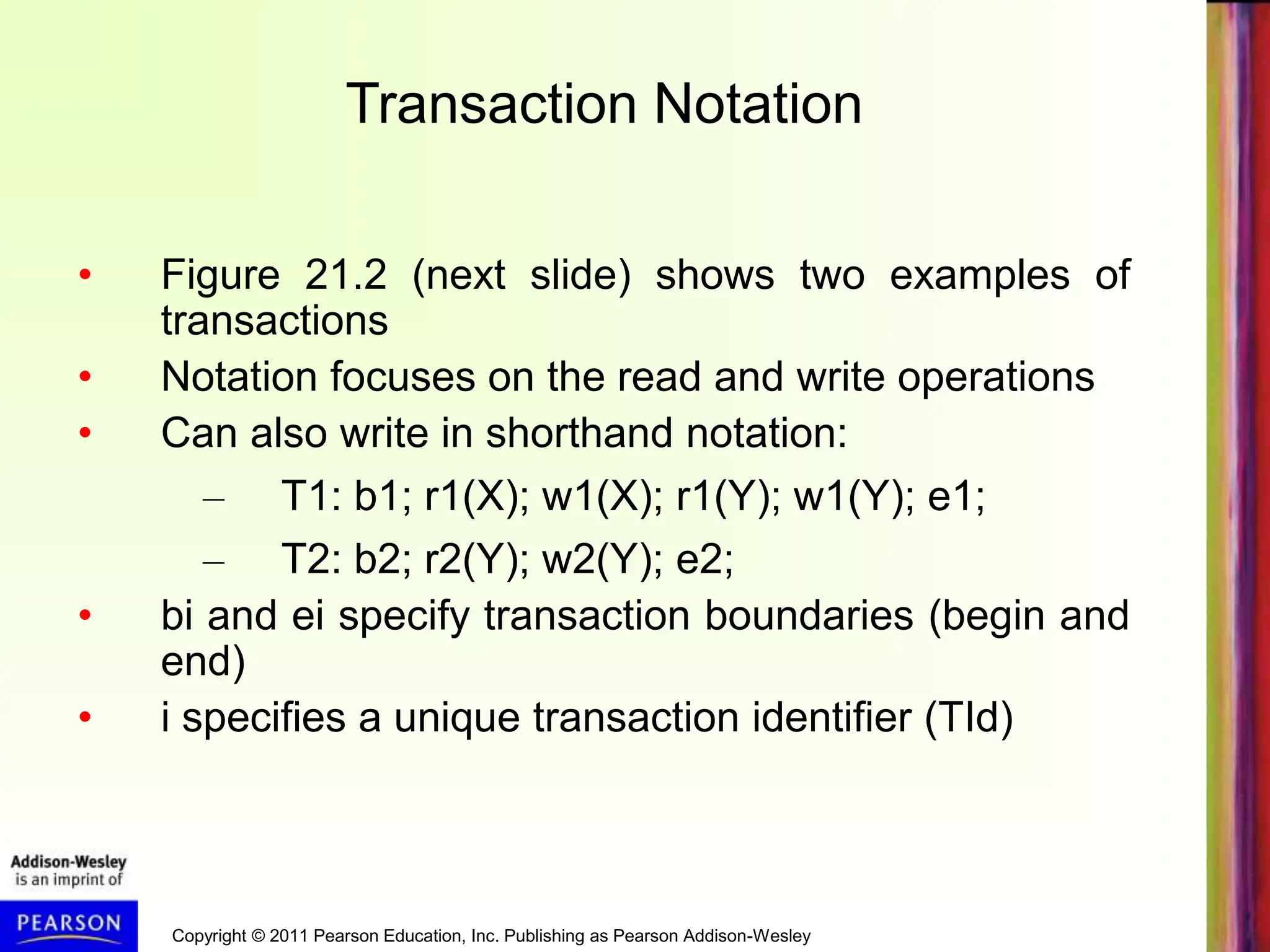 Transaction Notation

• Figure 21.2 (next slide) shows two examples of transactions
• Notation focuses on the read and write operations
• Can also write in shorthand notation:
– T1: b1; r1(X); w1(X); r1(Y); w1(Y); e1;
– T2: b2; r2(Y); w2(Y); e2;
• bi and ei specify transaction boundaries (begin and end)
• i specifies a unique transaction identifier (TId)

Addison-Wesley is an imprint of

PEARSON

Copyright © 2011 Pearson Education, Inc. Publishing as Pearson Addison-Wesley